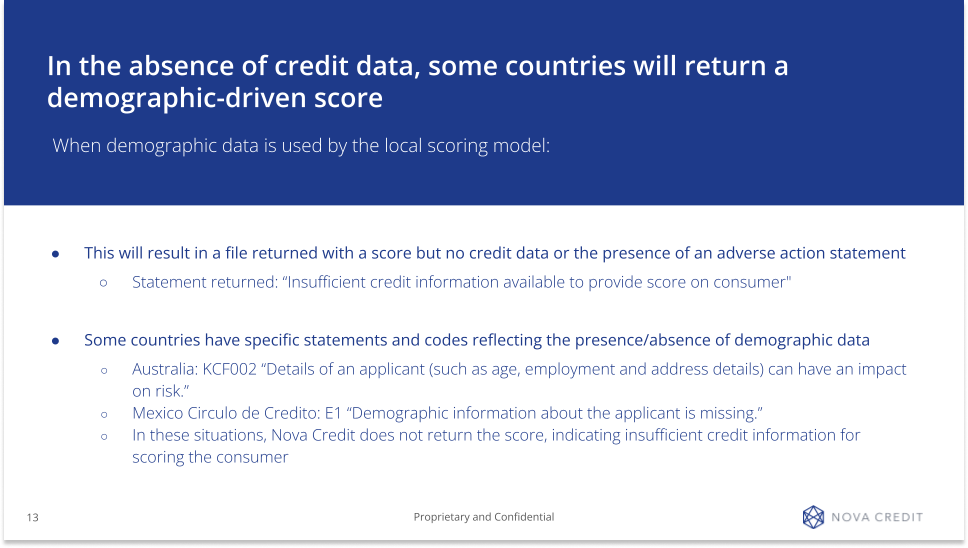 In the absence of credit data, some countries will return a demographic-driven score

When demographic data is used by the local scoring model:

● This will result in a file returned with a score but no credit data or the presence of an adverse action statement
○ Statement returned: “Insufficient credit information available to provide score on consumer"

● Some countries have specific statements and codes reflecting the presence/absence of demographic data
○ Australia: KCF002 “Details of an applicant (such as age, employment and address details) can have an impact on risk.”
○ Mexico Circulo de Credito: E1 “Demographic information about the applicant is missing.”
○ In these situations, Nova Credit does not return the score, indicating insufficient credit information for scoring the consumer

13

Proprietary and Confidential

NOVA CREDIT